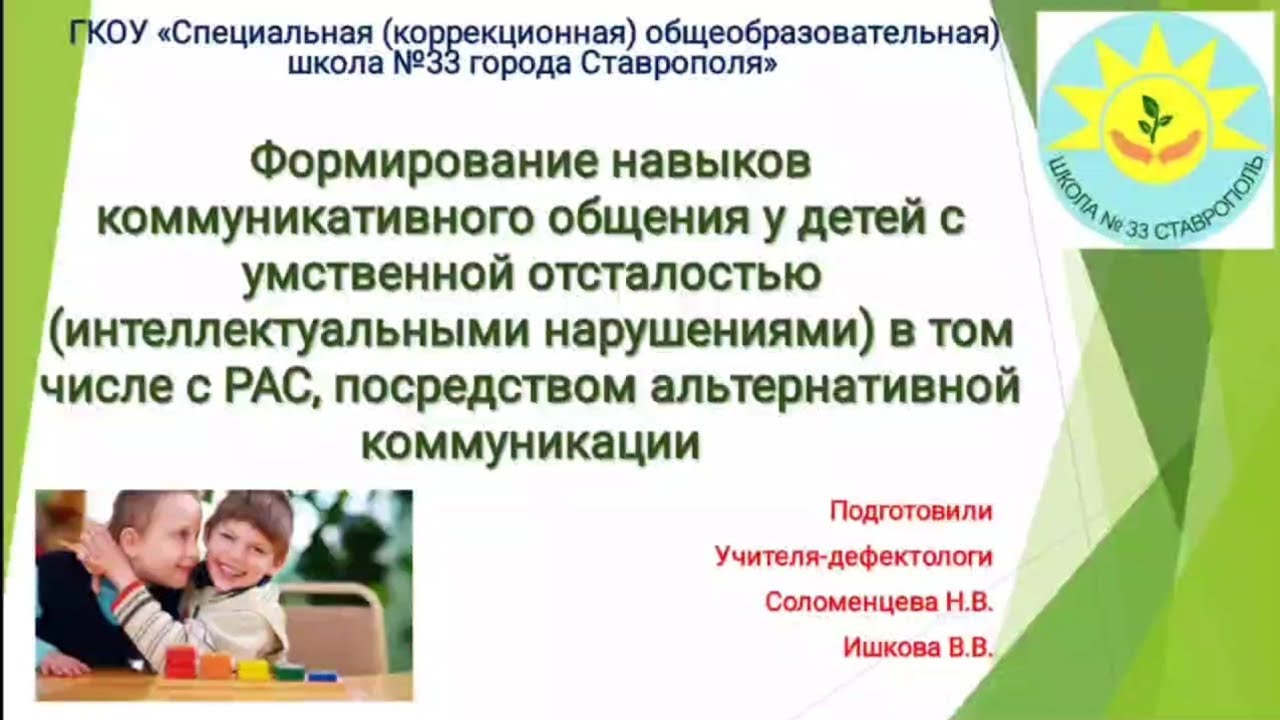 ГКОУ «Специальная (коррекционная) общеобразовательная) школа №33 города Ставрополя»

ШКОЛА № 33 СТАВРОПОЛЬ

Формирование навыков коммуникативного общения у детей с умственной отсталостью (интеллектуальными нарушениями) в том числе с РАС, посредством альтернативной коммуникации

Подготовили

Учителя-дефектологи

Соломенцева Н.В.

Ишкова В.В.